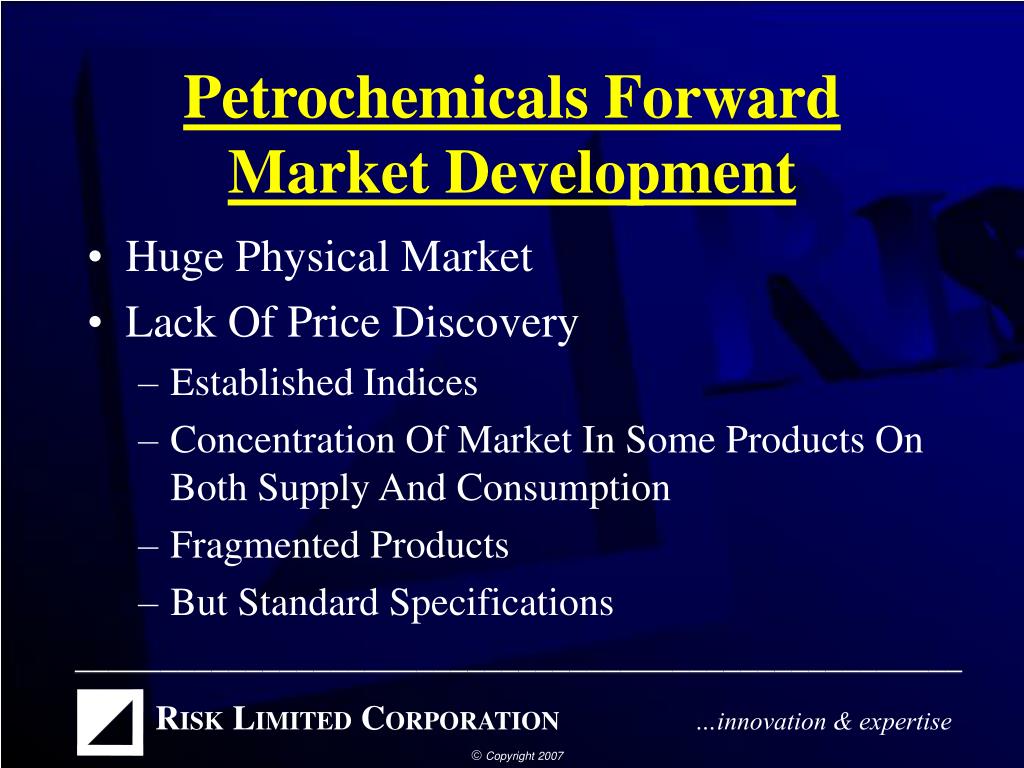 Petrochemicals Forward Market Development

• Huge Physical Market
• Lack Of Price Discovery
– Established Indices
– Concentration Of Market In Some Products On Both Supply And Consumption
– Fragmented Products
– But Standard Specifications

RISK LIMITED CORPORATION

…innovation & expertise

© Copyright 2007